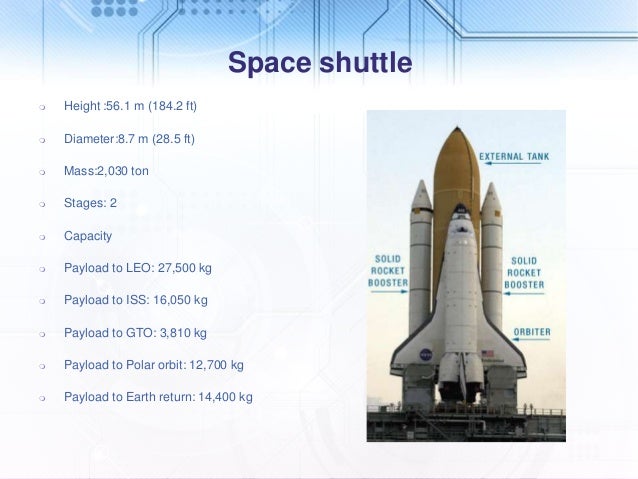 Space shuttle

Height :56.1 m (184.2 ft)

Diameter:8.7 m (28.5 ft)

Mass:2,030 ton

Stages: 2

Capacity

Payload to LEO: 27,500 kg

Payload to ISS: 16,050 kg

Payload to GTO: 3,810 kg

Payload to Polar orbit: 12,700 kg

Payload to Earth return: 14,400 kg

EXTERNAL TANK

SOLID ROCKET BOOSTER

SOLID ROCKET BOOSTER

ORBITER